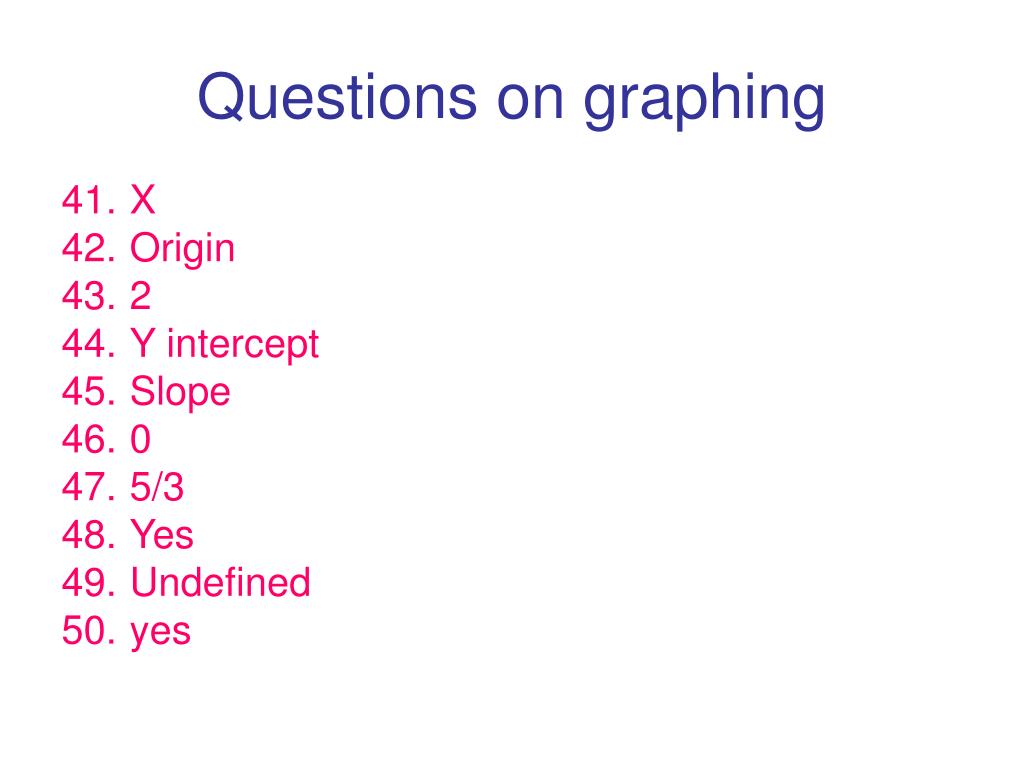 Questions on graphing

41. X
42. Origin
43. 2
44. Y intercept
45. Slope
46. 0
47. 5/3
48. Yes
49. Undefined
50. yes